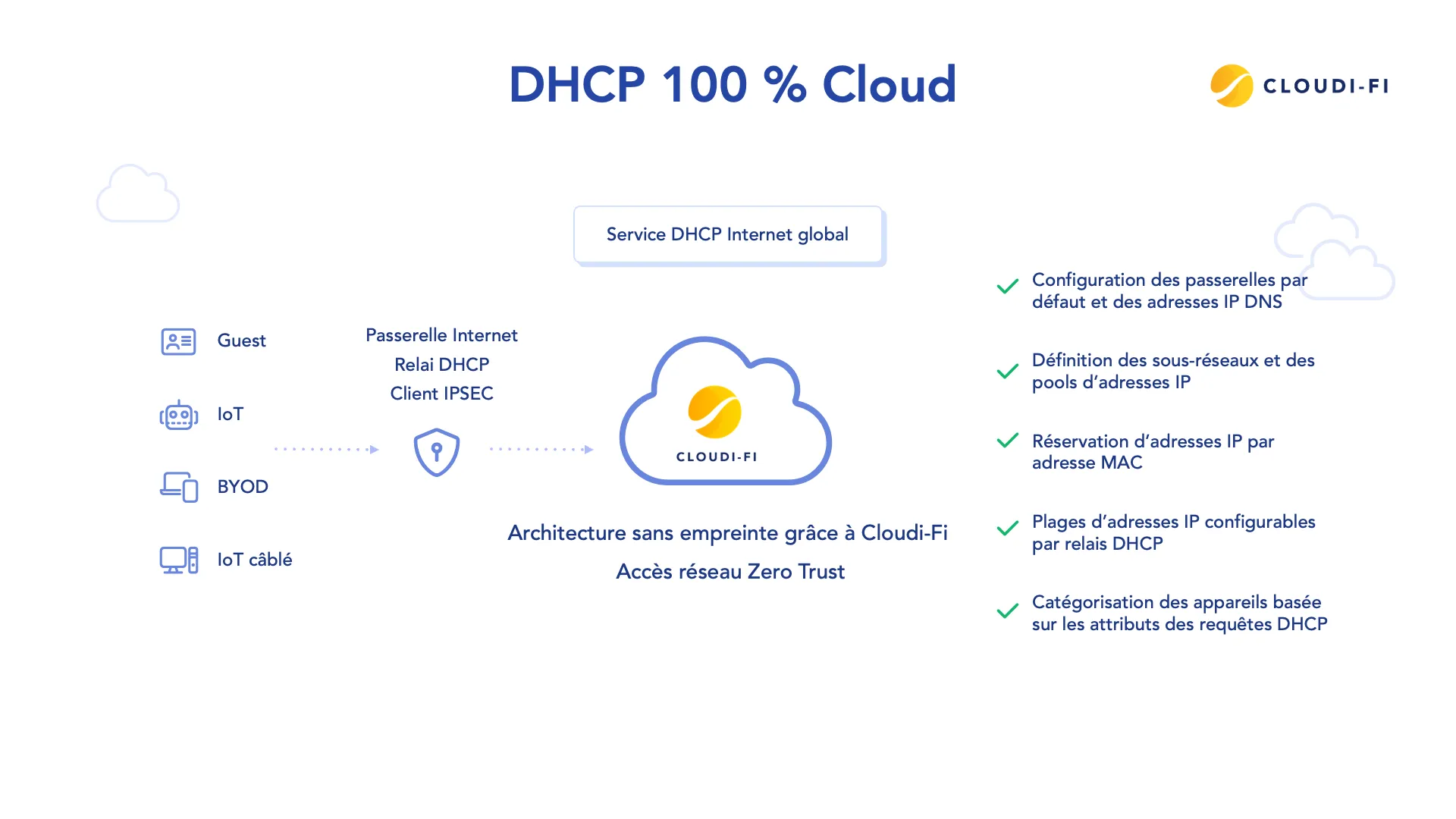 DHCP 100 % Cloud

CLOUDI-FI

Service DHCP Internet global

Guest

IoT

BYOD

IoT câblé

Passerelle Internet
Relai DHCP
Client IPSEC

CLOUDI-FI

Architecture sans empreinte grâce à Cloudi-Fi
Accès réseau Zero Trust

Configuration des passerelles par défaut et des adresses IP DNS

Définition des sous-réseaux et des pools d'adresses IP

Réservation d'adresses IP par adresse MAC

Plages d'adresses IP configurables par relais DHCP

Catégorisation des appareils basée sur les attributs des requêtes DHCP